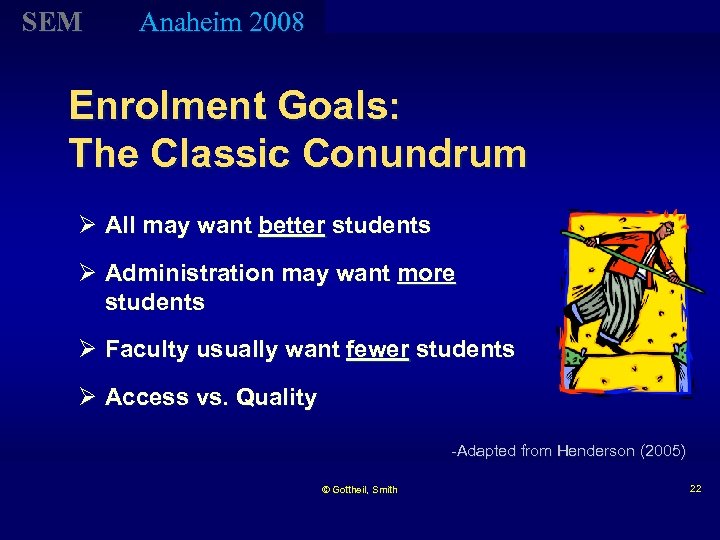 SEM Anaheim 2008

Enrolment Goals:
The Classic Conundrum

➢ All may want better students

➢ Administration may want more students

➢ Faculty usually want fewer students

➢ Access vs. Quality

-Adapted from Henderson (2005)

© Gottheil, Smith

22